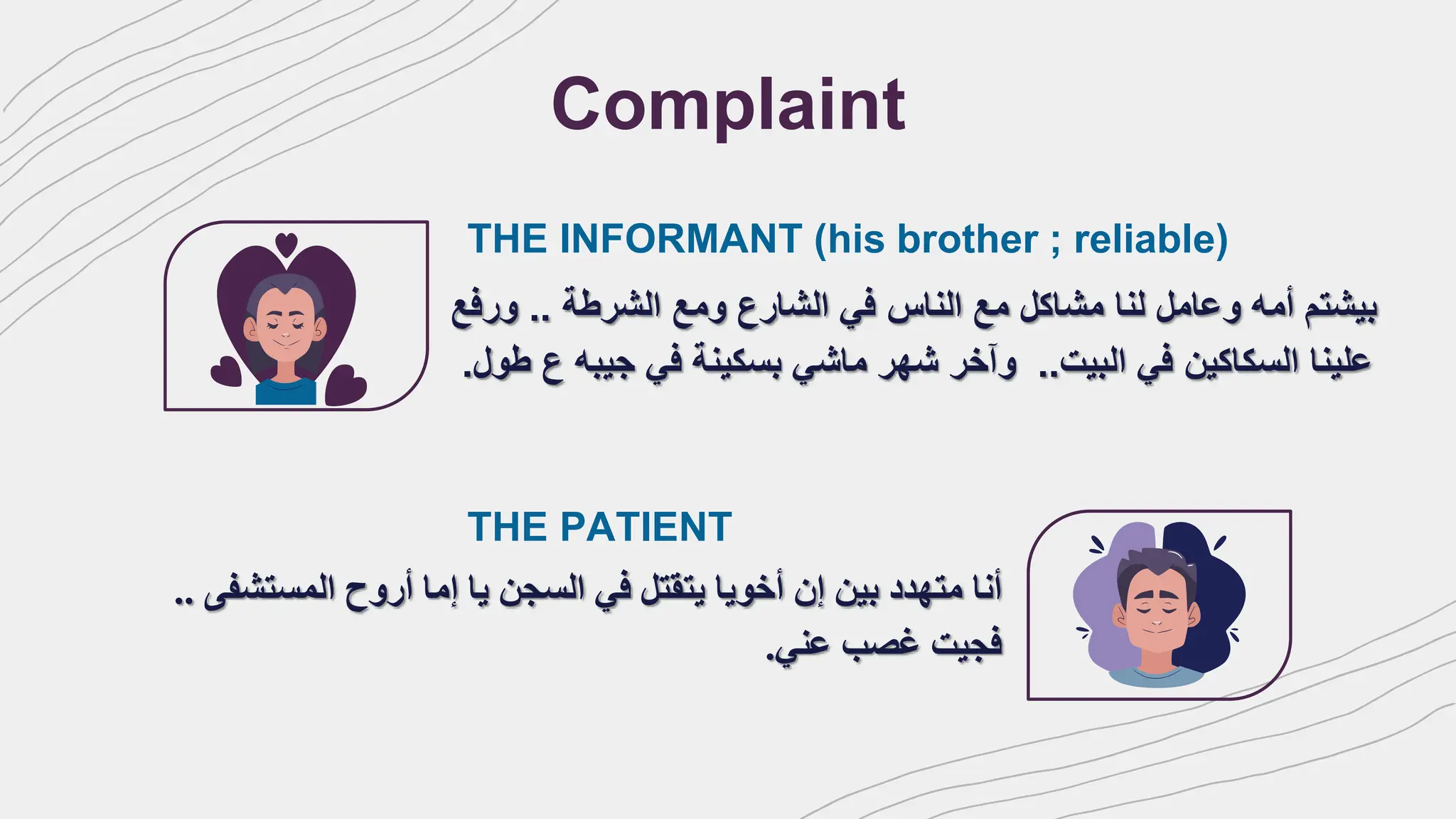 Complaint

THE INFORMANT (his brother ; reliable)

بيشتم أمه وعامل لنا مشاكل مع الناس في الشارع ومع الشرطة .. ورفع علينا السكاكين في البيت.. وآخر شهر ماشي بسكينة في جيبه ع طول.

THE PATIENT

أنا متهدد بين إن أخويا يتقتل في السجن يا إما أروح المستشفى .. فجيت غصب عني.